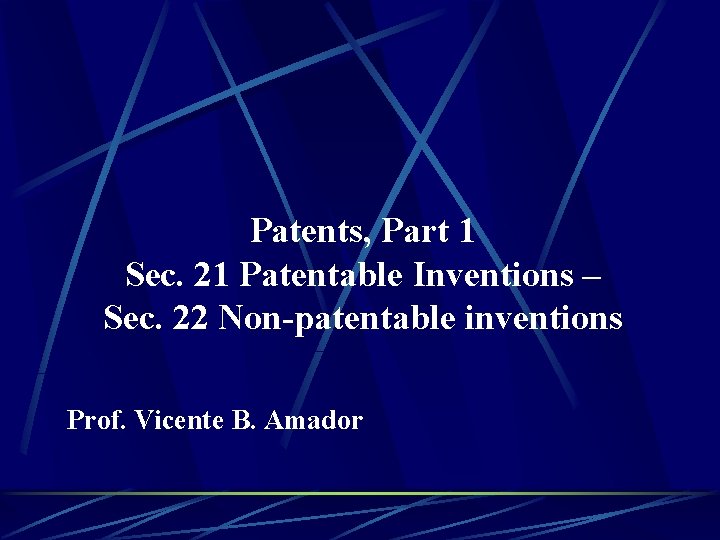 Patents, Part 1
Sec. 21 Patentable Inventions –
Sec. 22 Non-patentable inventions

Prof. Vicente B. Amador